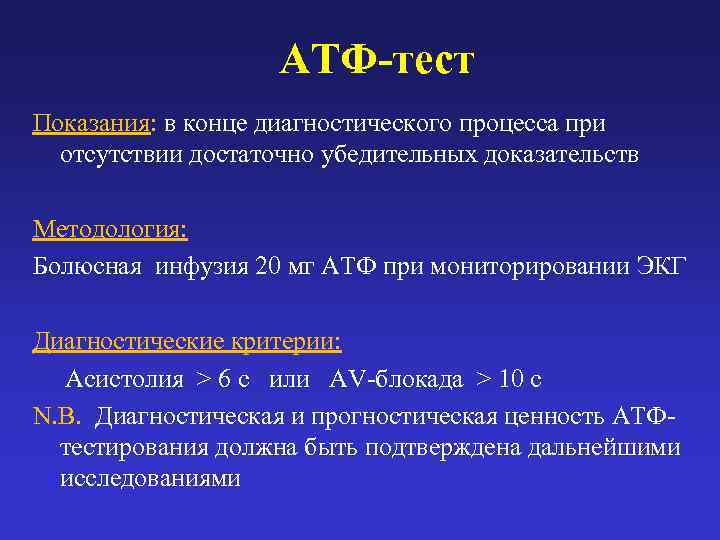 АТФ-тест

Показания: в конце диагностического процесса при отсутствии достаточно убедительных доказательств

Методология:
Болюсная инфузия 20 мг АТФ при мониторировании ЭКГ

Диагностические критерии:
Асистолия > 6 с или AV-блокада > 10 с

N.B. Диагностическая и прогностическая ценность АТФ-тестирования должна быть подтверждена дальнейшими исследованиями